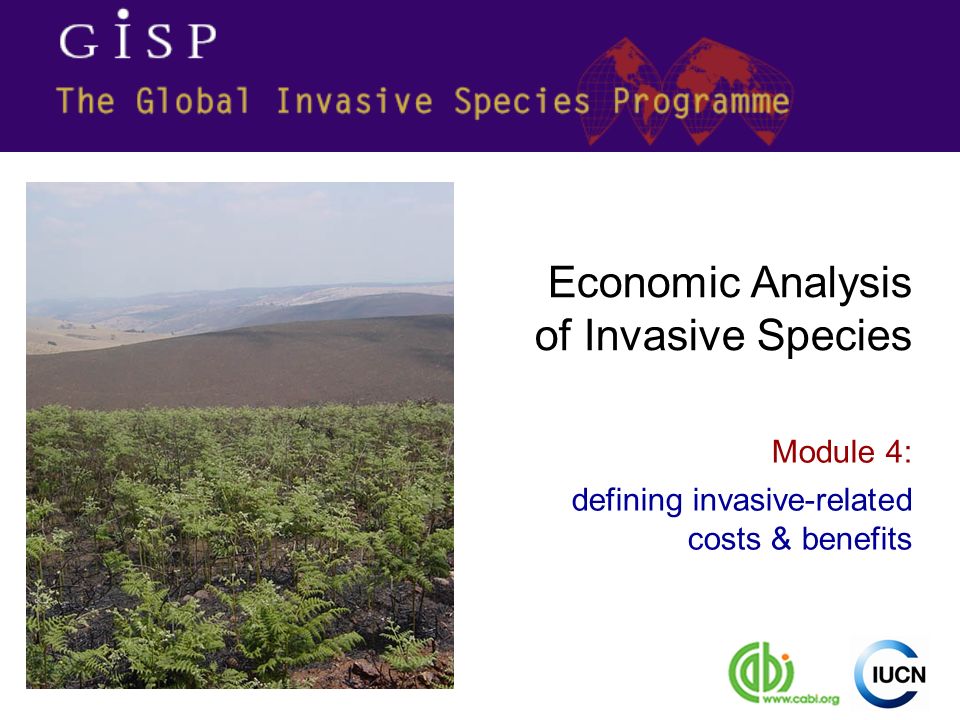 GISP
The Global Invasive Species Programme

Economic Analysis of Invasive Species

Module 4:

defining invasive-related costs & benefits

cabi
www.cabi.org

IUCN